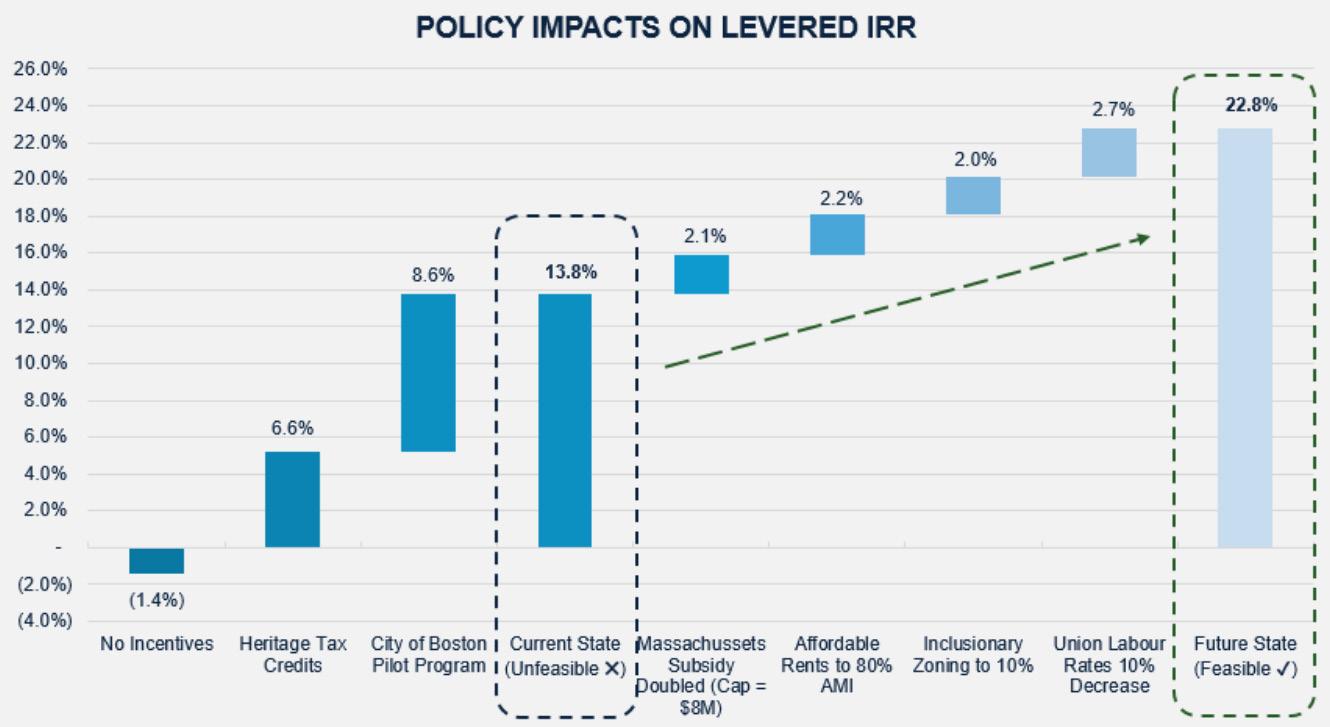 POLICY IMPACTS ON LEVERED IRR

26.0%
24.0%
22.0%
20.0%
18.0%
16.0%
14.0%
12.0%
10.0%
8.0%
6.0%
4.0%
2.0%
-
(2.0%)
(4.0%)

(1.4%)
6.6%
8.6%
13.8%
2.1%
2.2%
2.0%
2.7%
22.8%

No Incentives
Heritage Tax Credits
City of Boston Pilot Program
Current State (Unfeasible ✕)
Massachussets Subsidy Doubled (Cap = $8M)
Affordable Rents to 80% AMI
Inclusionary Zoning to 10%
Union Labour Rates 10% Decrease
Future State (Feasible ✓)